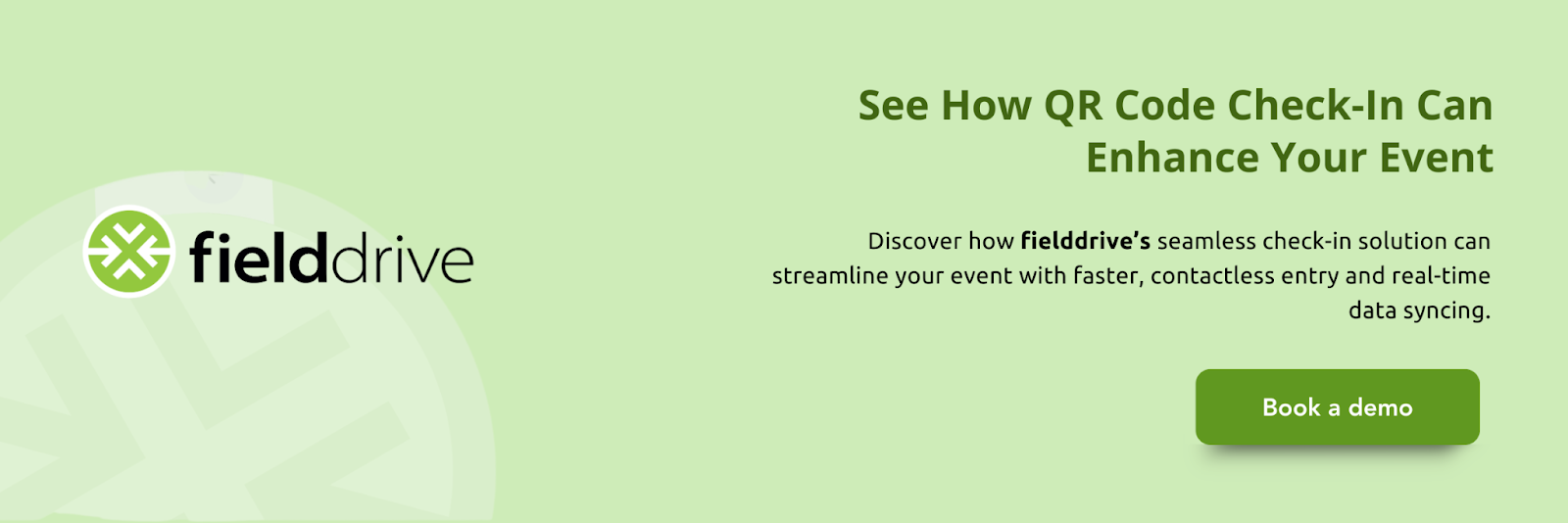 fielddrive

See How QR Code Check-In Can Enhance Your Event

Discover how fielddrive's seamless check-in solution can streamline your event with faster, contactless entry and real-time data syncing.

Book a demo